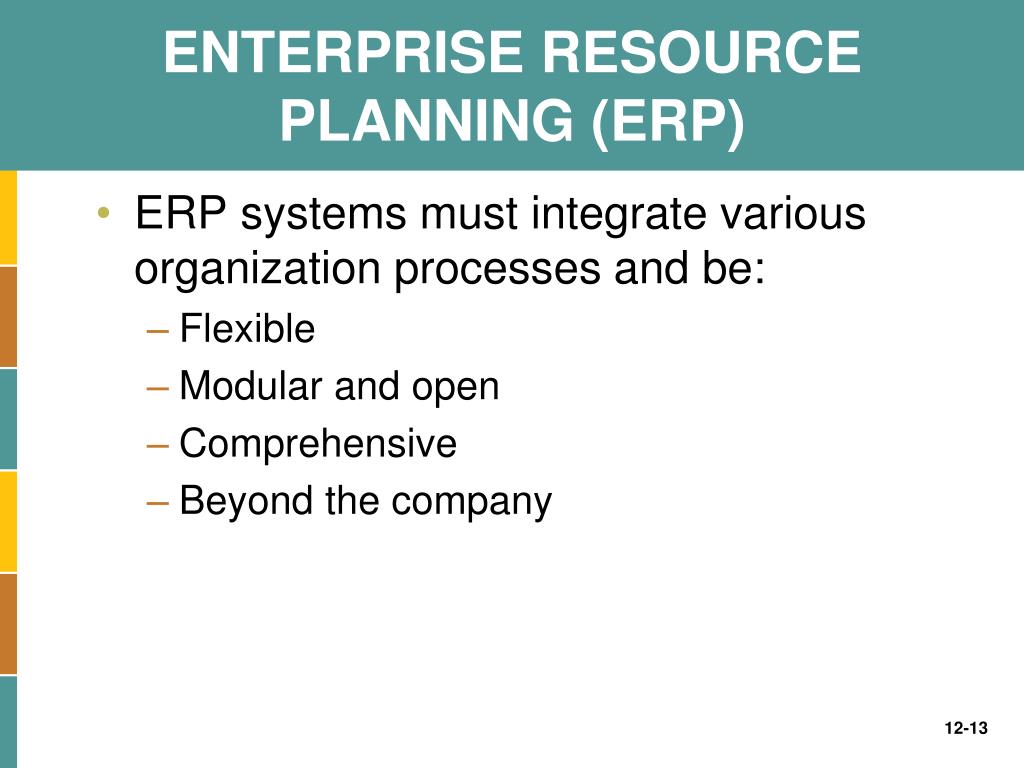 ENTERPRISE RESOURCE PLANNING (ERP)

• ERP systems must integrate various organization processes and be:
– Flexible
– Modular and open
– Comprehensive
– Beyond the company

12-13